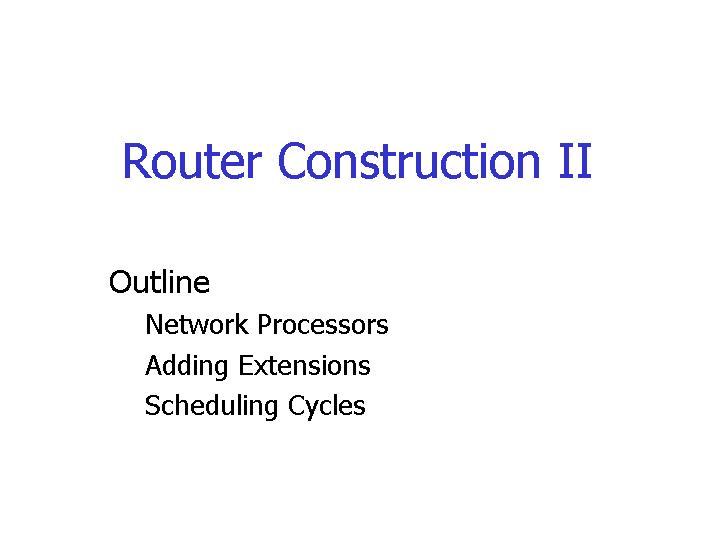 Router Construction II

Outline

Network Processors

Adding Extensions

Scheduling Cycles